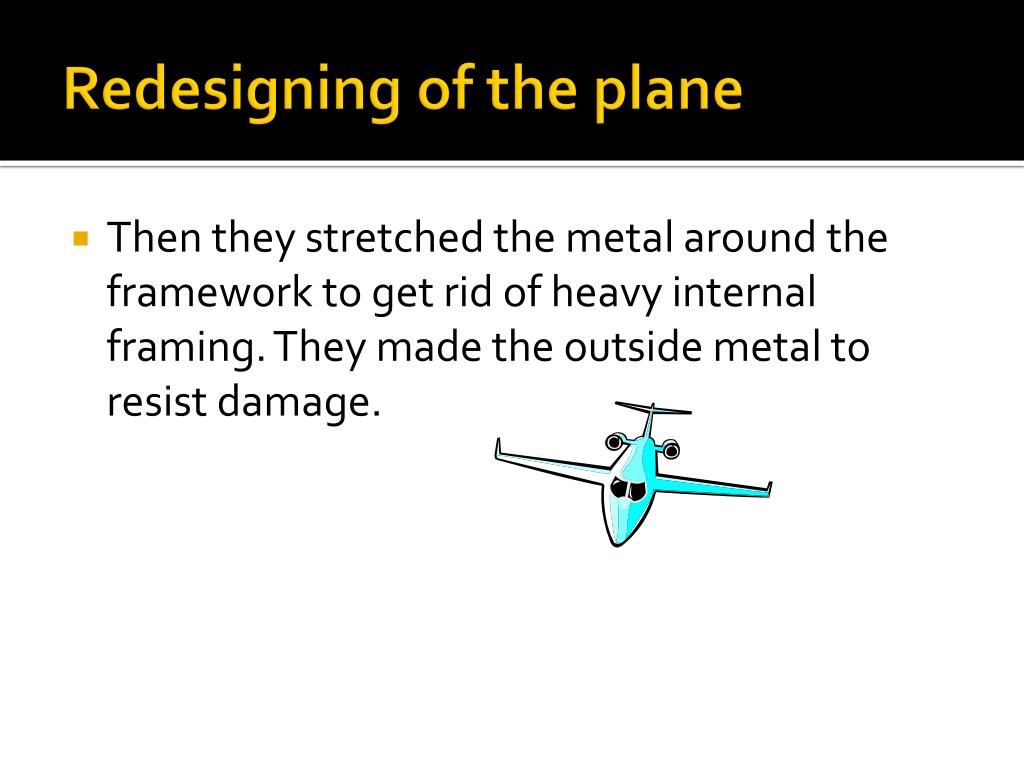 Redesigning of the plane

• Then they stretched the metal around the framework to get rid of heavy internal framing. They made the outside metal to resist damage.